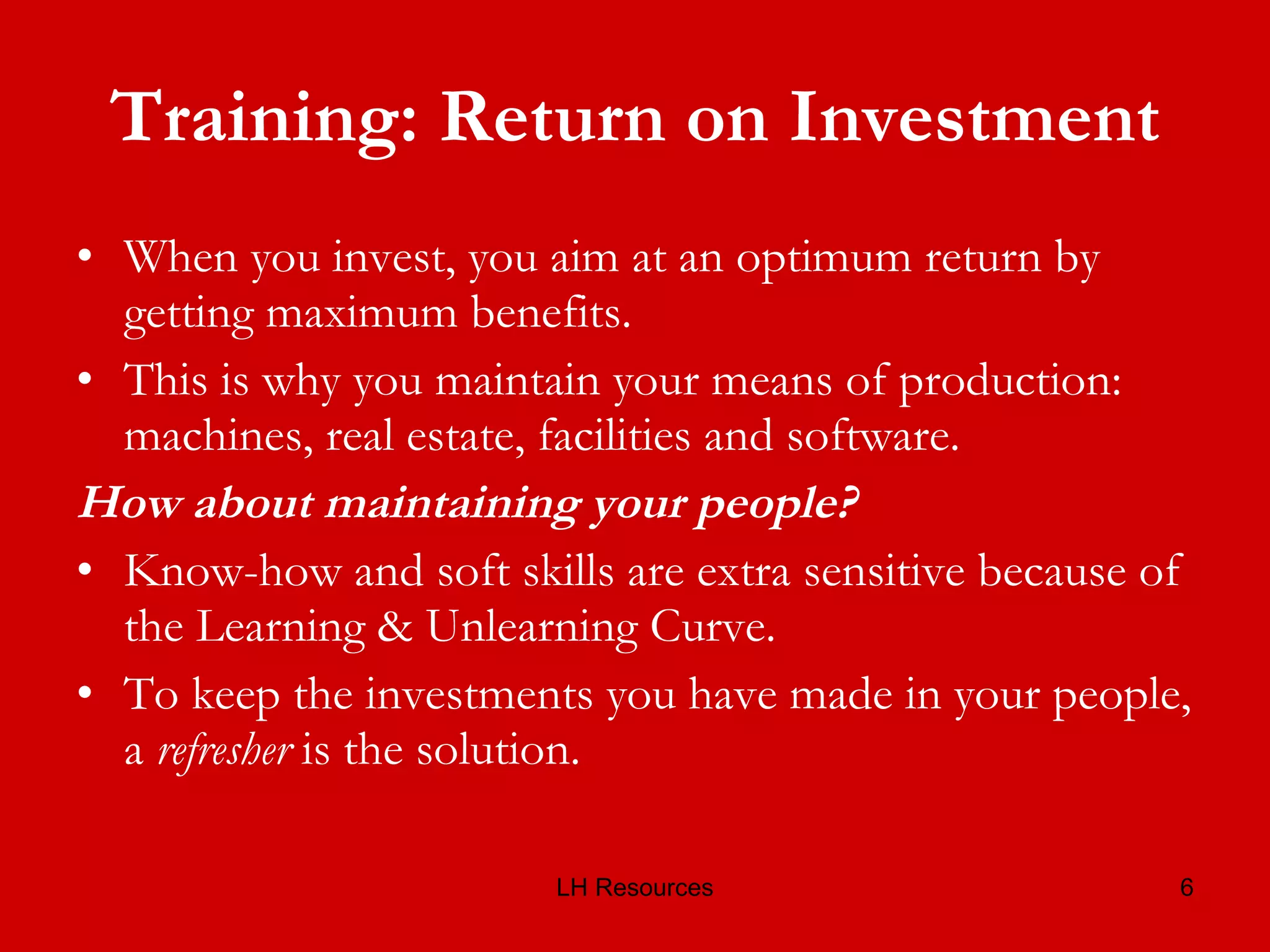 Training: Return on Investment

• When you invest, you aim at an optimum return by getting maximum benefits.
• This is why you maintain your means of production: machines, real estate, facilities and software.

How about maintaining your people?

• Know-how and soft skills are extra sensitive because of the Learning & Unlearning Curve.
• To keep the investments you have made in your people, a refresher is the solution.

LH Resources

6